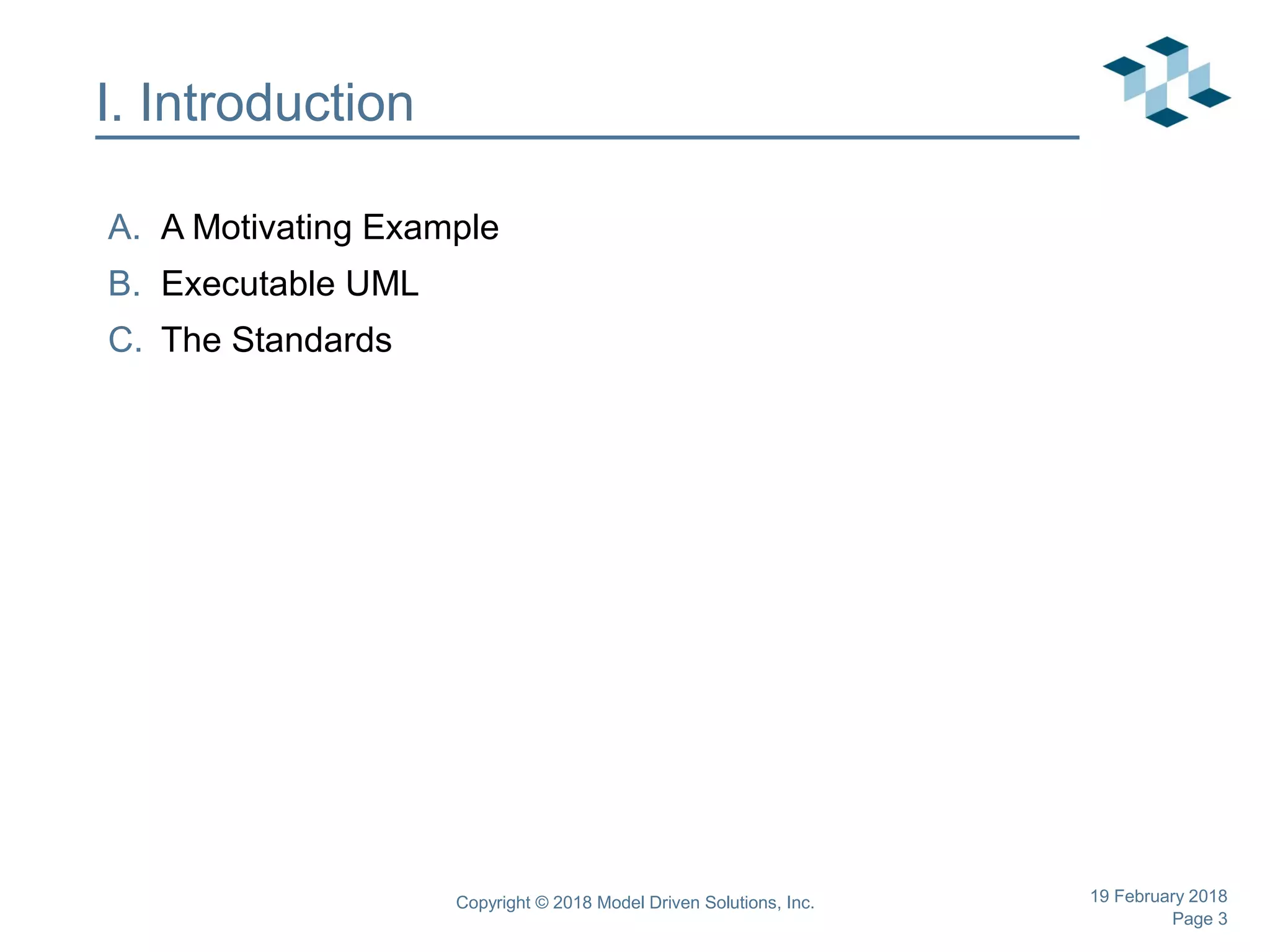 I. Introduction

A. A Motivating Example
B. Executable UML
C. The Standards

Copyright © 2018 Model Driven Solutions, Inc.

19 February 2018
Page 3